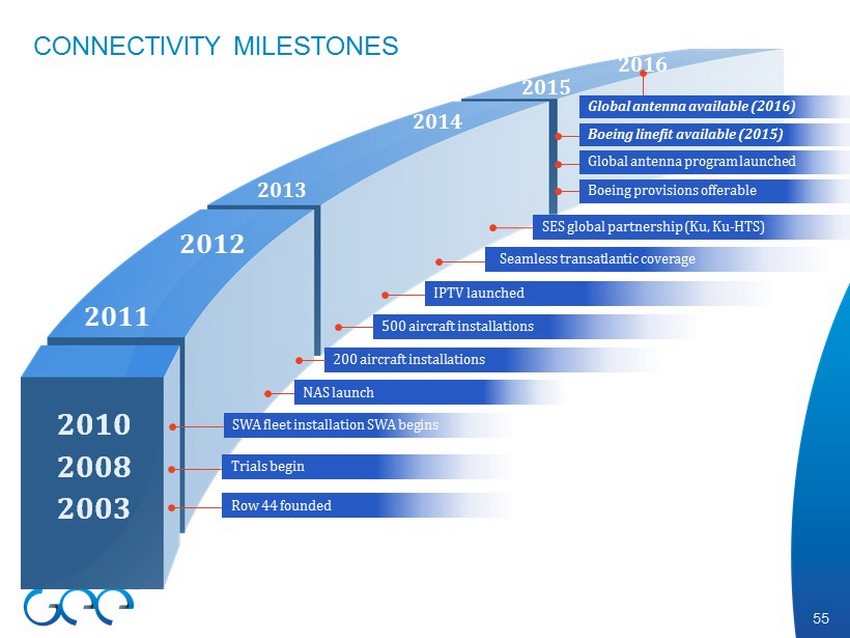 CONNECTIVITY MILESTONES

2016

2015

2014

2013

2012

2011

2010
2008
2003

Global antenna available (2016)

Boeing linefit available (2015)

Global antenna program launched

Boeing provisions offerable

SES global partnership (Ku, Ku-HTS)

Seamless transatlantic coverage

IPTV launched

500 aircraft installations

200 aircraft installations

NAS launch

SWA fleet installation SWA begins

Trials begin

Row 44 founded

GEE

55